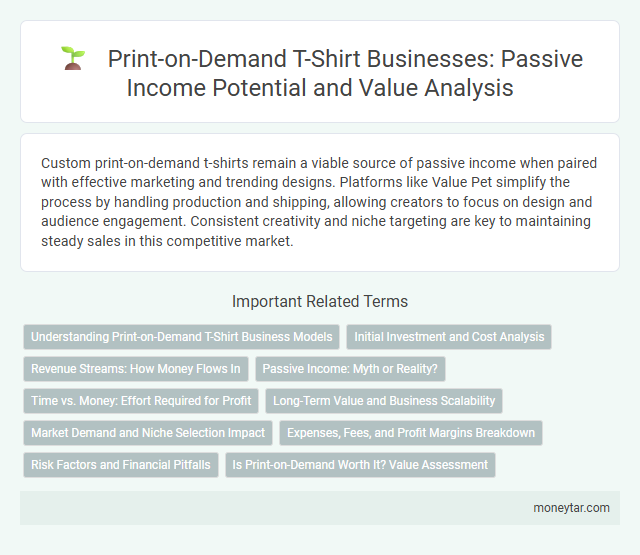 Print-on-Demand T-Shirt Businesses: Passive Income Potential and Value Analysis

Custom print-on-demand t-shirts remain a viable source of passive income when paired with effective marketing and trending designs. Platforms like Value Pet simplify the process by handling production and shipping, allowing creators to focus on design and audience engagement. Consistent creativity and niche targeting are key to maintaining steady sales in this competitive market.

Important Related Terms

Understanding Print-on-Demand T-Shirt Business Models

Initial Investment and Cost Analysis

Revenue Streams: How Money Flows In

Passive Income: Myth or Reality?

Time vs. Money: Effort Required for Profit

Long-Term Value and Business Scalability

Market Demand and Niche Selection Impact

Expenses, Fees, and Profit Margins Breakdown

Risk Factors and Financial Pitfalls

Is Print-on-Demand Worth It? Value Assessment

moneytar.com